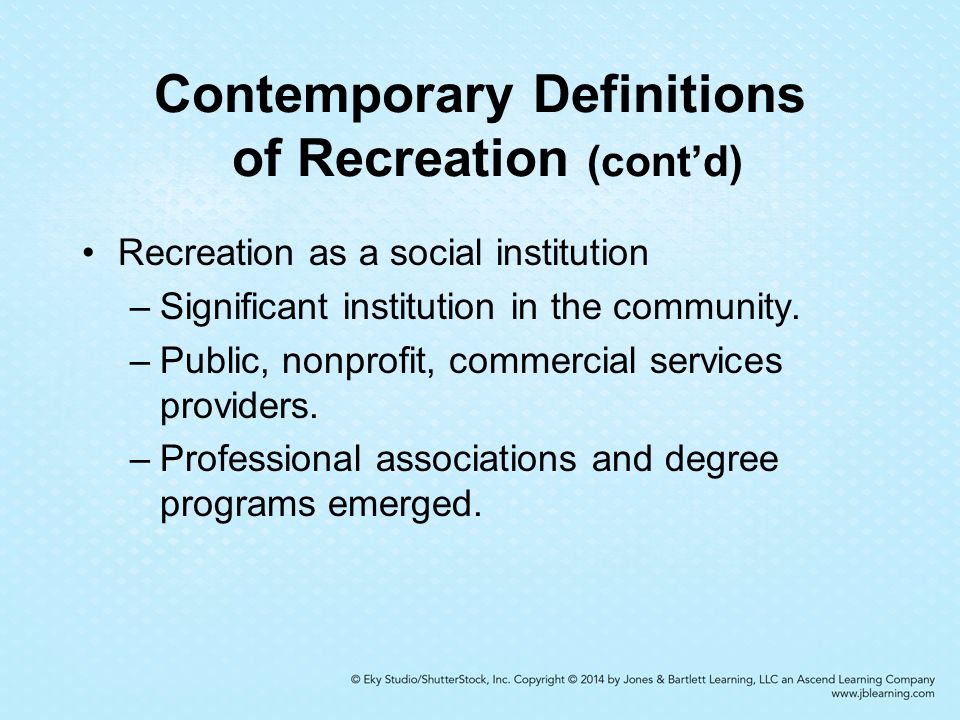 Contemporary Definitions of Recreation (cont'd)

• Recreation as a social institution
– Significant institution in the community.
– Public, nonprofit, commercial services providers.
– Professional associations and degree programs emerged.

© Eky Studio/ShutterStock, Inc. Copyright © 2014 by Jones & Bartlett Learning, LLC an Ascend Learning Company
www.jblearning.com